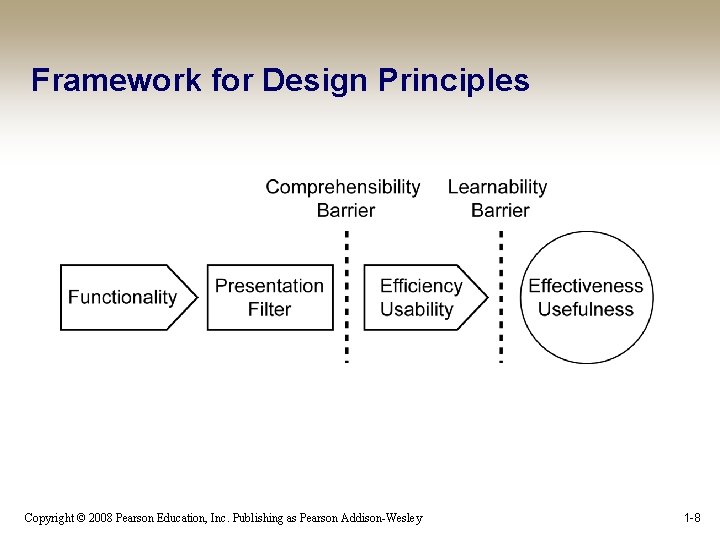 Framework for Design Principles

Comprehensibility Barrier

Learnability Barrier

Functionality

Presentation Filter

Efficiency Usability

Effectiveness Usefulness

Copyright © 2008 Pearson Education, Inc. Publishing as Pearson Addison-Wesley

1-8